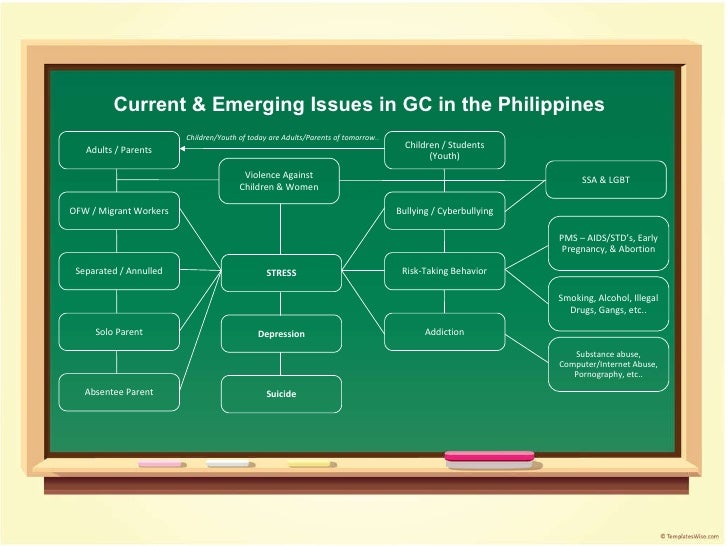 Current & Emerging Issues in GC in the Philippines

Adults / Parents

Children/Youth of today are Adults/Parents of tomorrow..

Children / Students (Youth)

Violence Against Children & Women

SSA & LGBT

OFW / Migrant Workers

Bullying / Cyberbullying

PMS – AIDS/STD's, Early Pregnancy, & Abortion

Separated / Annulled

STRESS

Risk-Taking Behavior

Smoking, Alcohol, Illegal Drugs, Gangs, etc..

Solo Parent

Depression

Addiction

Substance abuse, Computer/Internet Abuse, Pornography, etc..

Absentee Parent

Suicide

© TemplatesWise.com